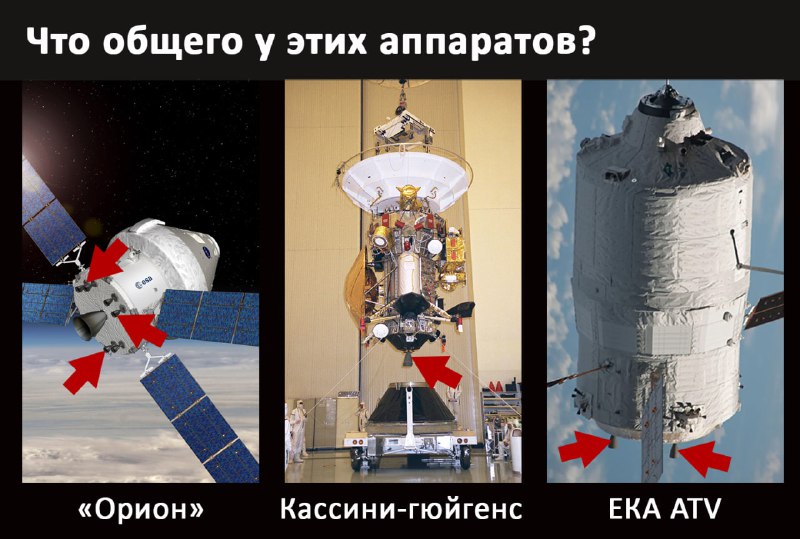 Что общего у этих аппаратов?

esa

«Орион»

Кассини-гюйгенс

ЕКА ATV